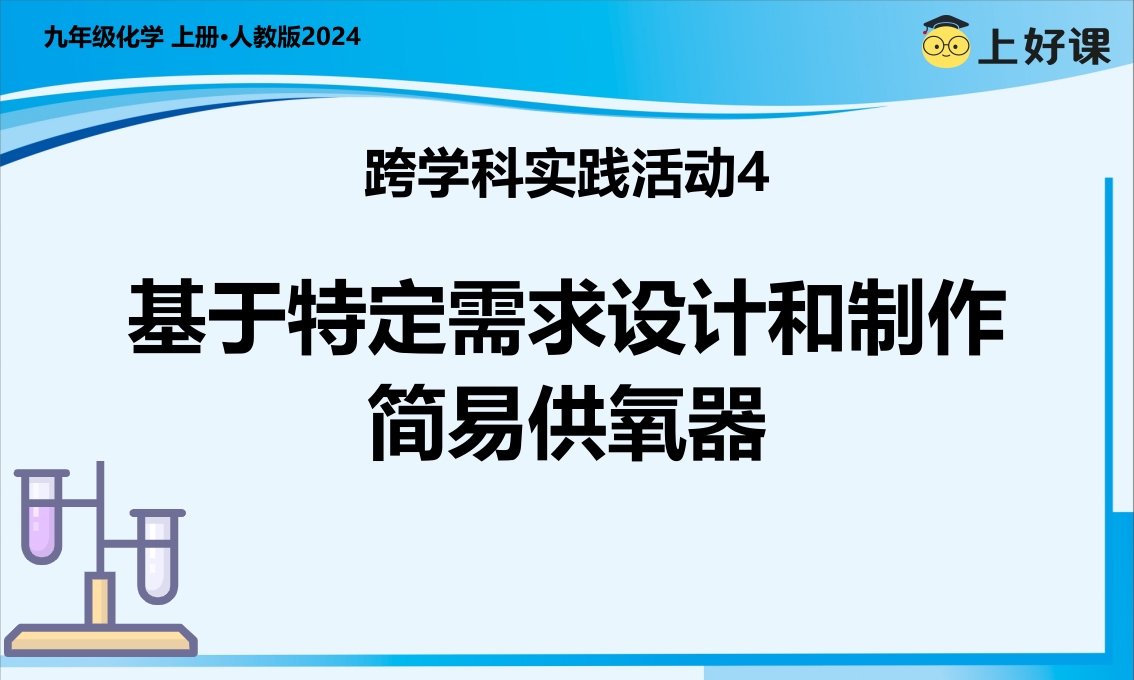 九年级化学 上册•人教版2024

上好课

跨学科实践活动4

基于特定需求设计和制作简易供氧器